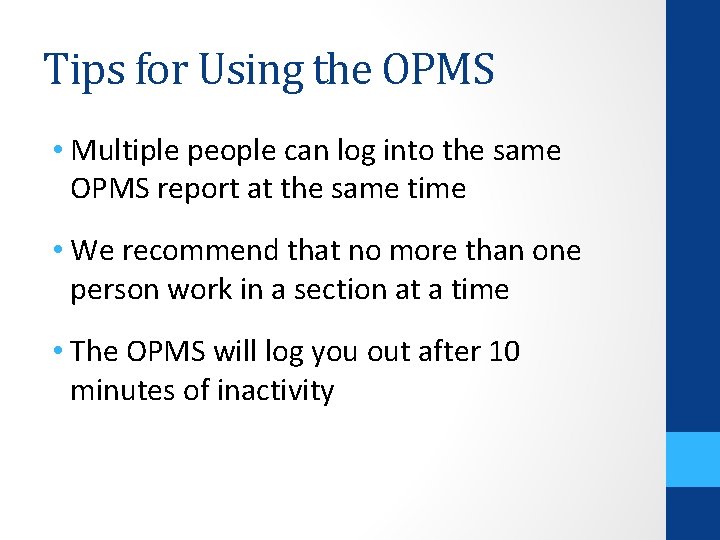 Tips for Using the OPMS

• Multiple people can log into the same OPMS report at the same time

• We recommend that no more than one person work in a section at a time

• The OPMS will log you out after 10 minutes of inactivity